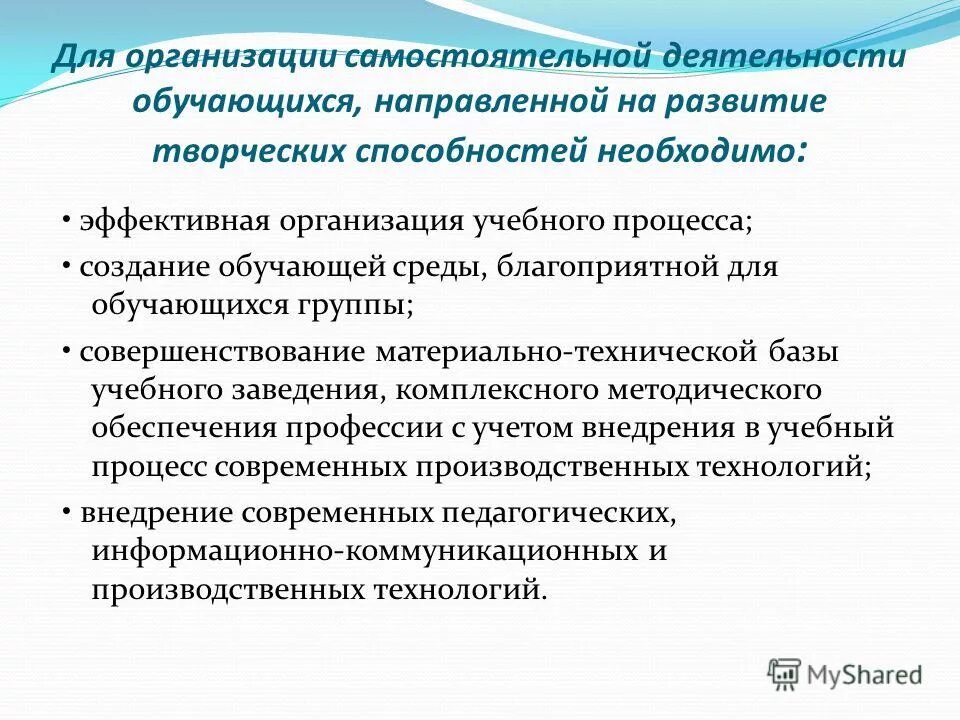 Для организации самостоятельной деятельности обучающихся, направленной на развитие творческих способностей необходимо:

• эффективная организация учебного процесса;

• создание обучающей среды, благоприятной для обучающихся группы;

• совершенствование материально-технической базы учебного заведения, комплексного методического обеспечения профессии с учетом внедрения в учебный процесс современных производственных технологий;

• внедрение современных педагогических, информационно-коммуникационных и производственных технологий.

MyShared